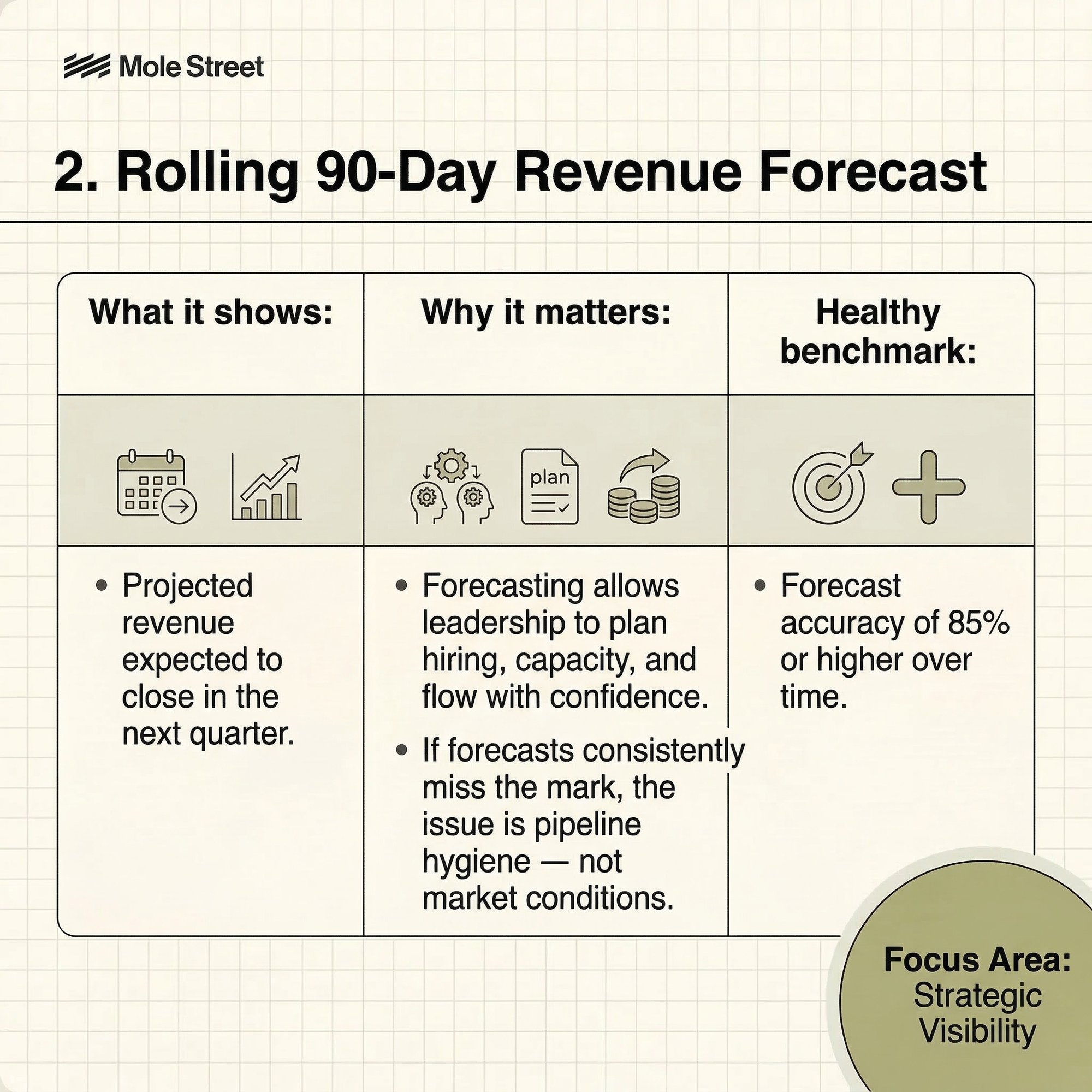 Mole Street

2. Rolling 90-Day Revenue Forecast

| What it shows: | Why it matters: | Healthy benchmark: |
|---|---|---|
| plan | | |
| • Projected revenue expected to close in the next quarter. | • Forecasting allows leadership to plan hiring, capacity, and flow with confidence. • If forecasts consistently miss the mark, the issue is pipeline hygiene — not market conditions. | • Forecast accuracy of 85% or higher over time. |

Focus Area: Strategic Visibility